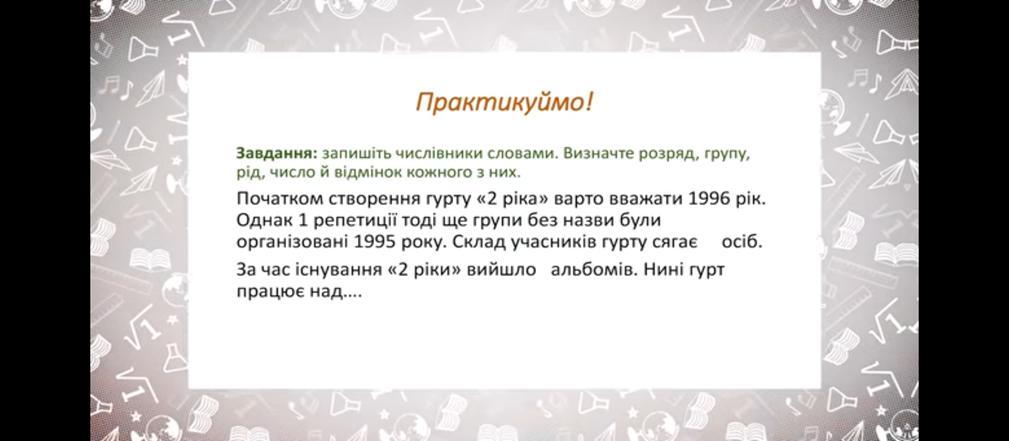 Практикуймо!

Завдання: запишіть числівники словами. Визначте розряд, групу, рід, число й відмінок кожного з них.

Початком створення гурту «2 ріка» варто вважати 1996 рік. Однак 1 репетиції тоді ще групи без назви були організовані 1995 року. Склад учасників гурту сягає осіб.

За час існування «2 ріки» вийшло альбомів. Нині гурт працює над....